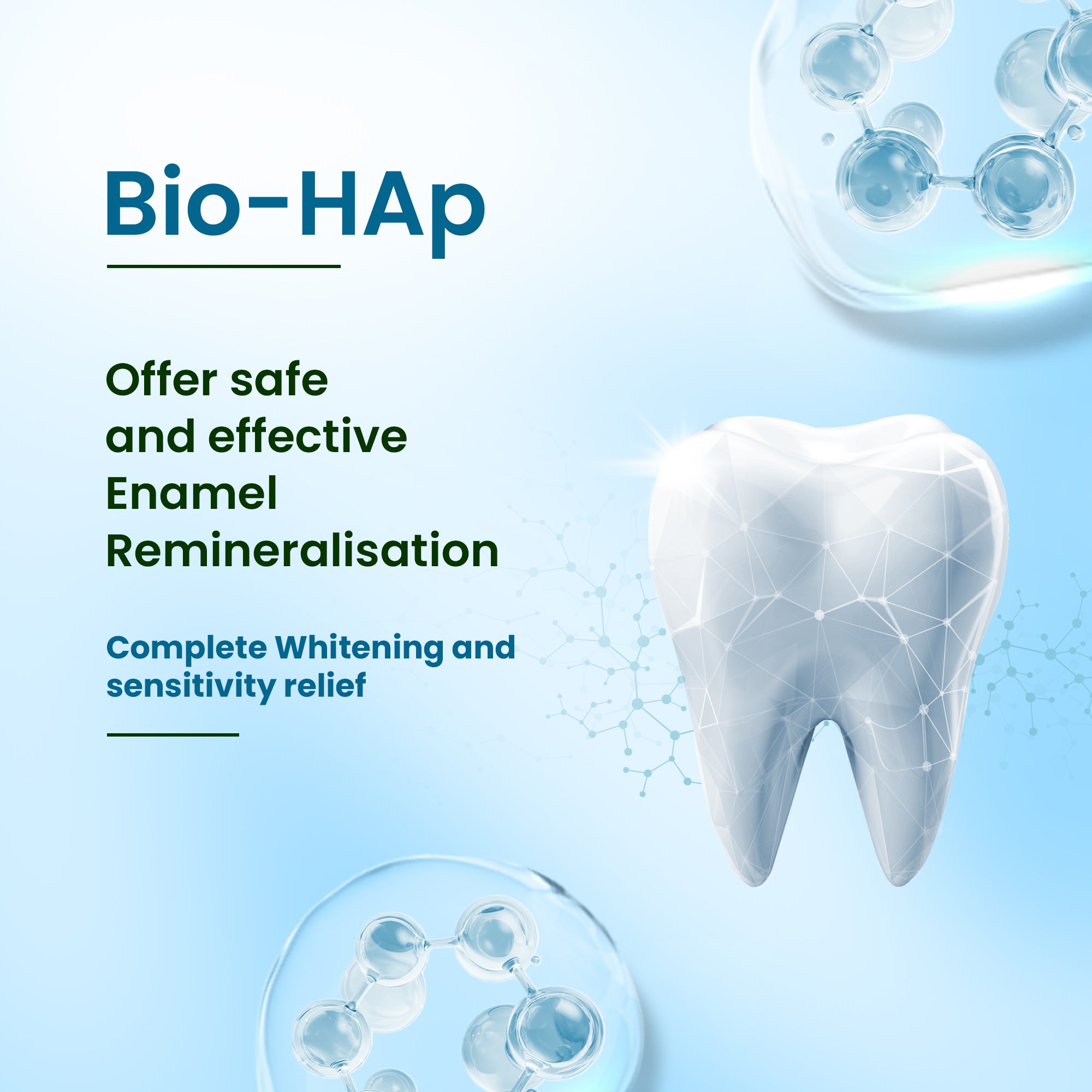 Bio-HAp

Offer safe and effective Enamel Remineralisation

Complete Whitening and sensitivity relief